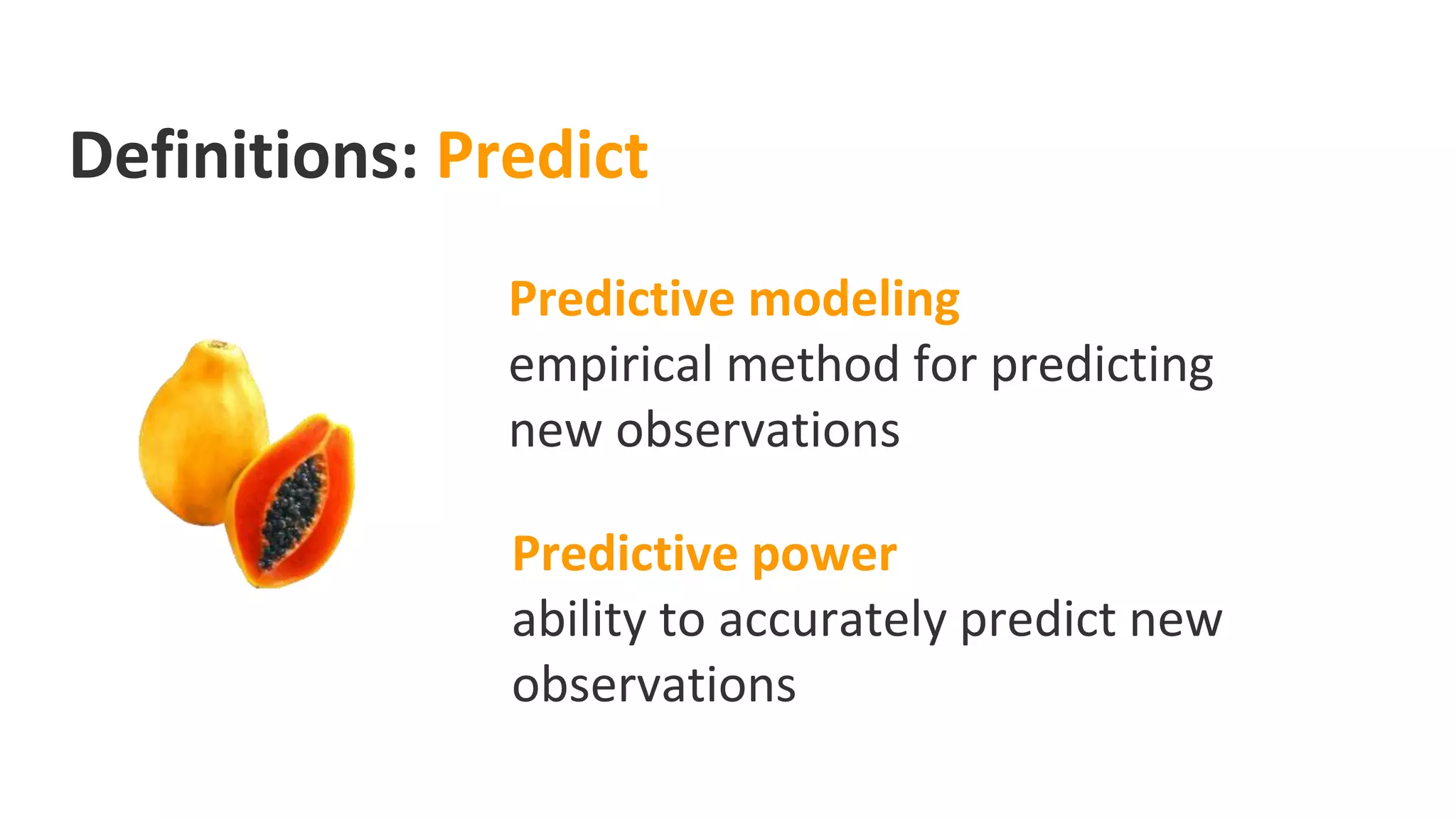 Definitions: Predict

Predictive modeling
empirical method for predicting new observations

Predictive power
ability to accurately predict new observations